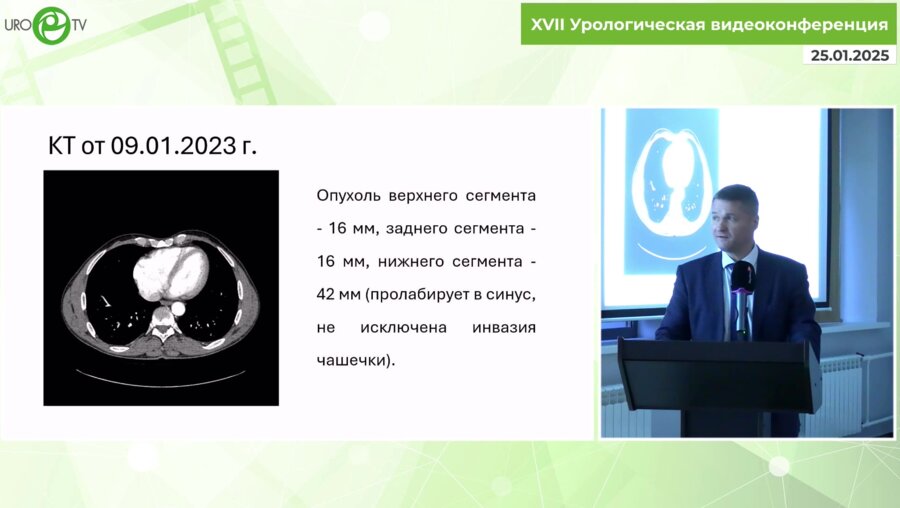 URO TV

XVII Урологическая видеоконференция

25.01.2025

КТ от 09.01.2023 г.

Опухоль верхнего сегмента - 16 мм, заднего сегмента - 16 мм, нижнего сегмента - 42 мм (пролабирует в синус, не исключена инвазия чашечки).